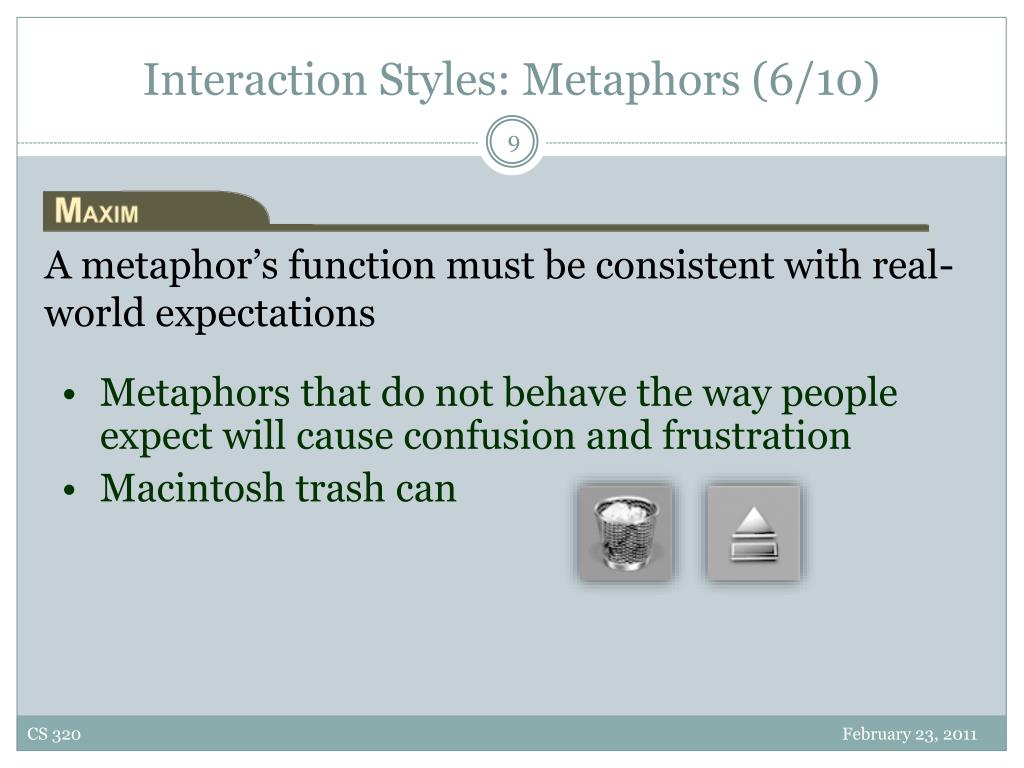 Interaction Styles: Metaphors (6/10)

9

MAXIM

A metaphor's function must be consistent with real-world expectations

• Metaphors that do not behave the way people expect will cause confusion and frustration
• Macintosh trash can

CS 320

February 23, 2011